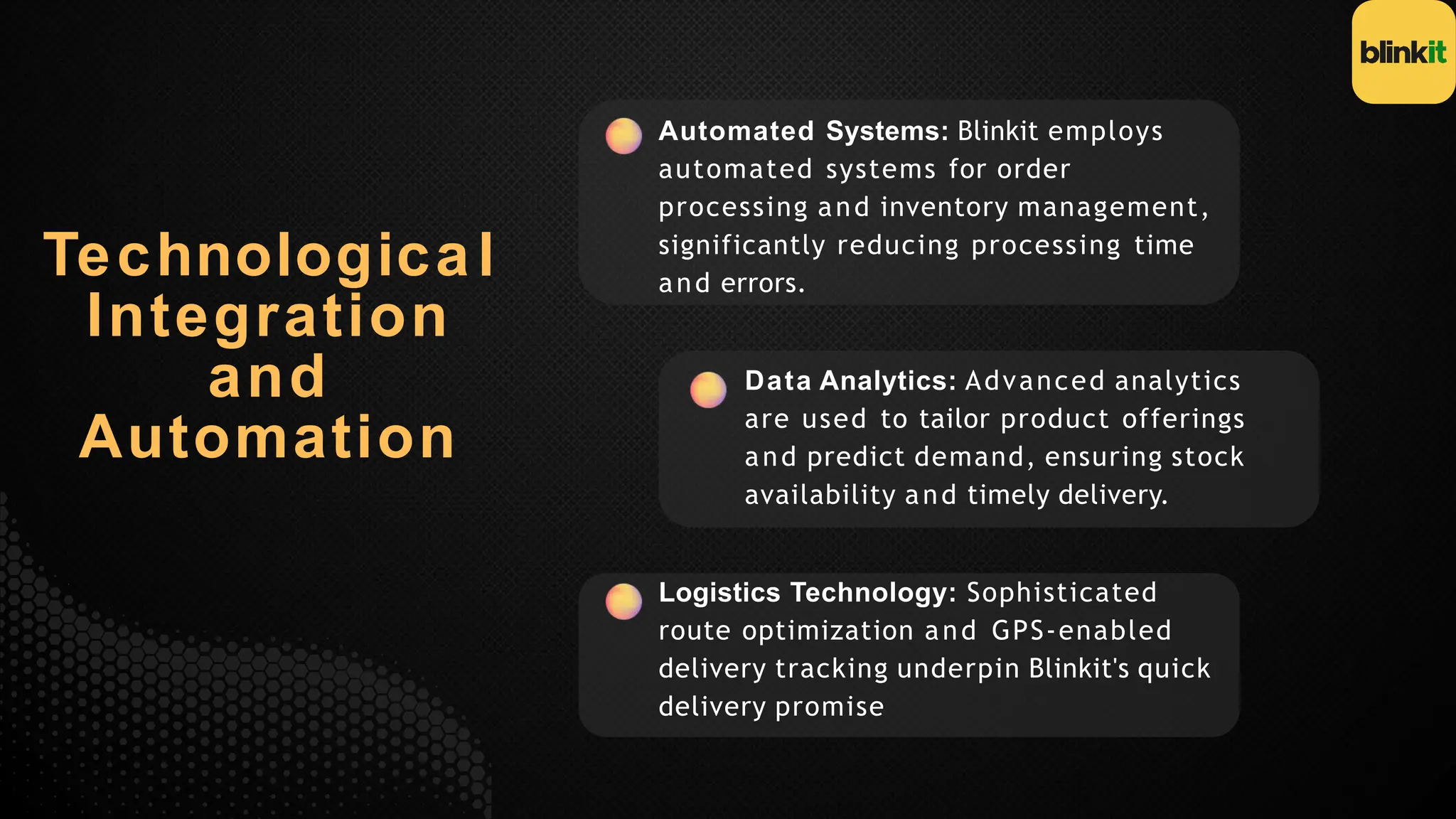 blinkit

Technological Integration and Automation

Automated Systems: Blinkit employs automated systems for order processing and inventory management, significantly reducing processing time and errors.

Data Analytics: Advanced analytics are used to tailor product offerings and predict demand, ensuring stock availability and timely delivery.

Logistics Technology: Sophisticated route optimization and GPS-enabled delivery tracking underpin Blinkit's quick delivery promise